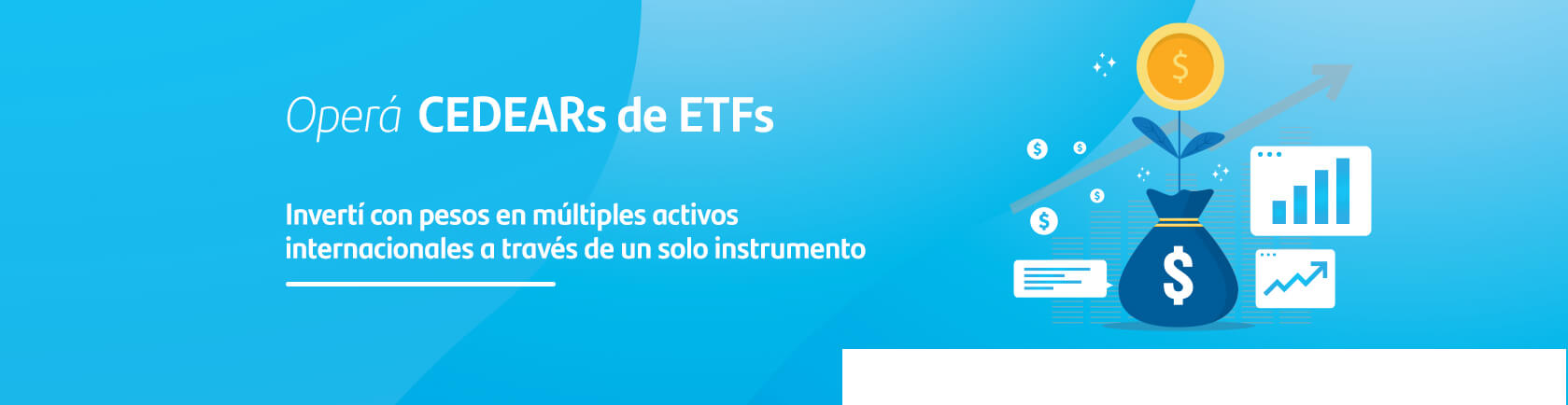 Operá CEDEARs de ETFs

Invertí con pesos en múltiples activos internacionales a través de un solo instrumento

$

$ $ $ $

$